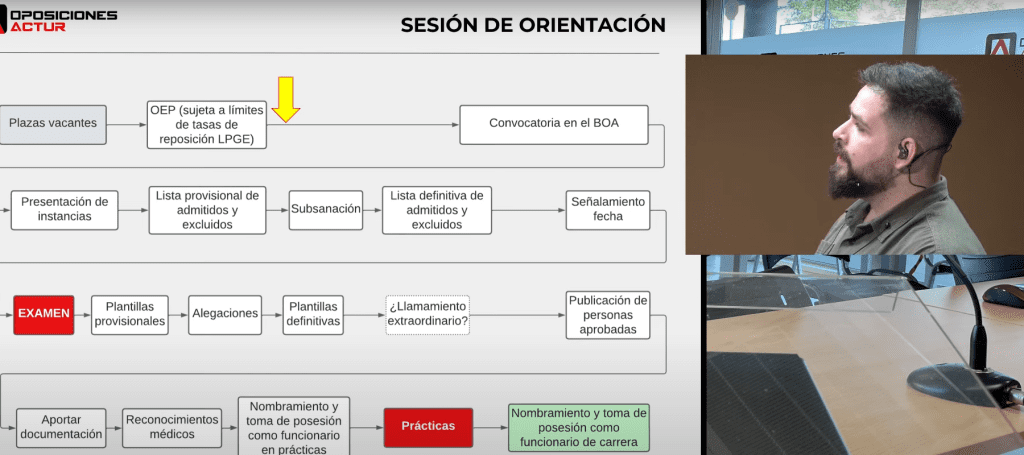 OPOSICIONES ACTUR

SESIÓN DE ORIENTACIÓN

Plazas vacantes

OEP (sujeta a límites de tasas de reposición LPGE)

Convocatoria en el BOA

Presentación de instancias

Lista provisional de admitidos y excluidos

Subsanación

Lista definitiva de admitidos y excluidos

Señalamiento fecha

EXAMEN

Plantillas provisionales

Alegaciones

Plantillas definitivas

¿Llamamiento extraordinario?

Publicación de personas aprobadas

Aportar documentación

Reconocimientos médicos

Nombramiento y toma de posesión como funcionario en prácticas

Prácticas

Nombramiento y toma de posesión como funcionario de carrera